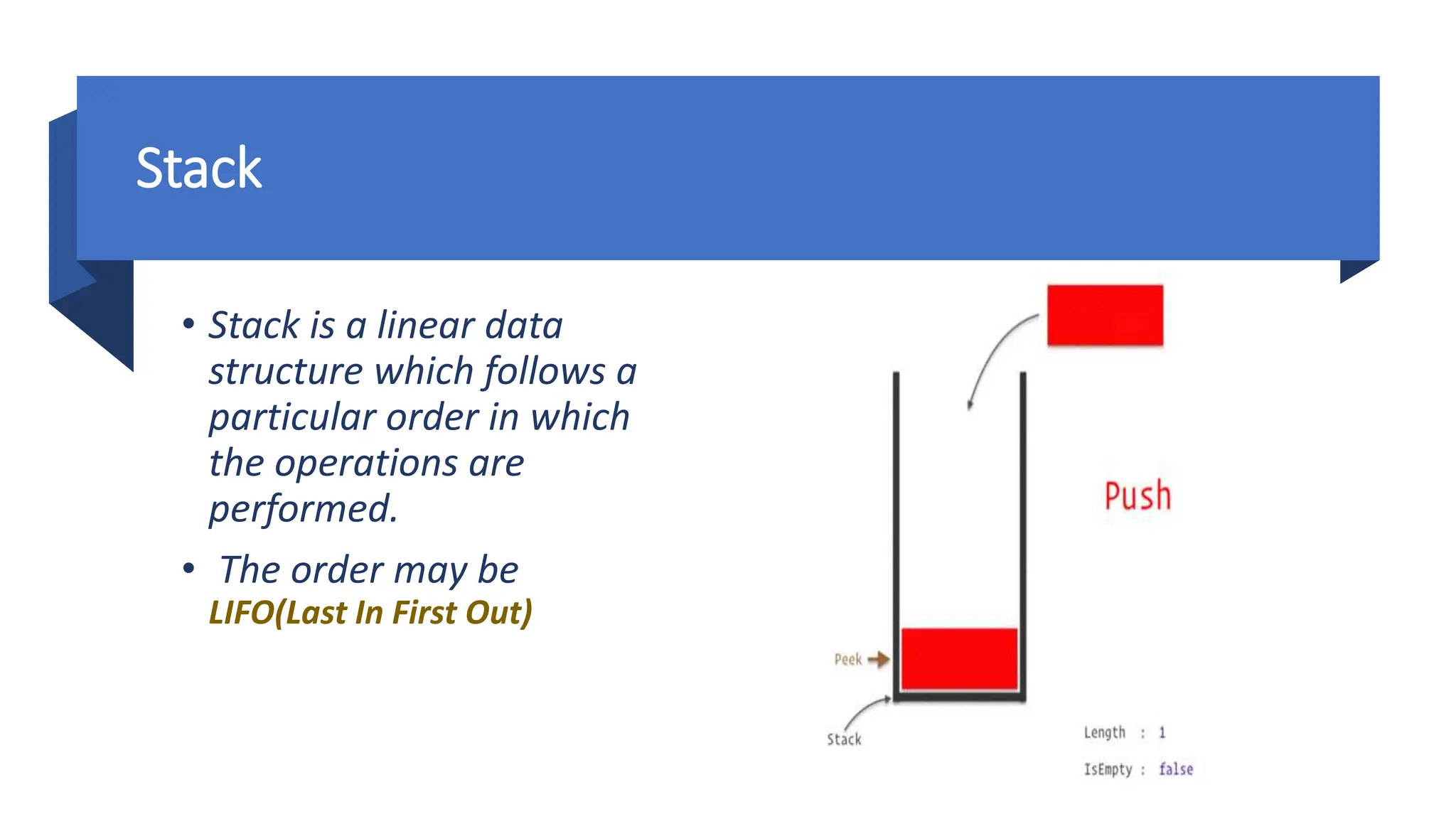 Stack

• Stack is a linear data structure which follows a particular order in which the operations are performed.

• The order may be LIFO(Last In First Out)

Push

Peek

Stack

Length : 1

IsEmpty : false